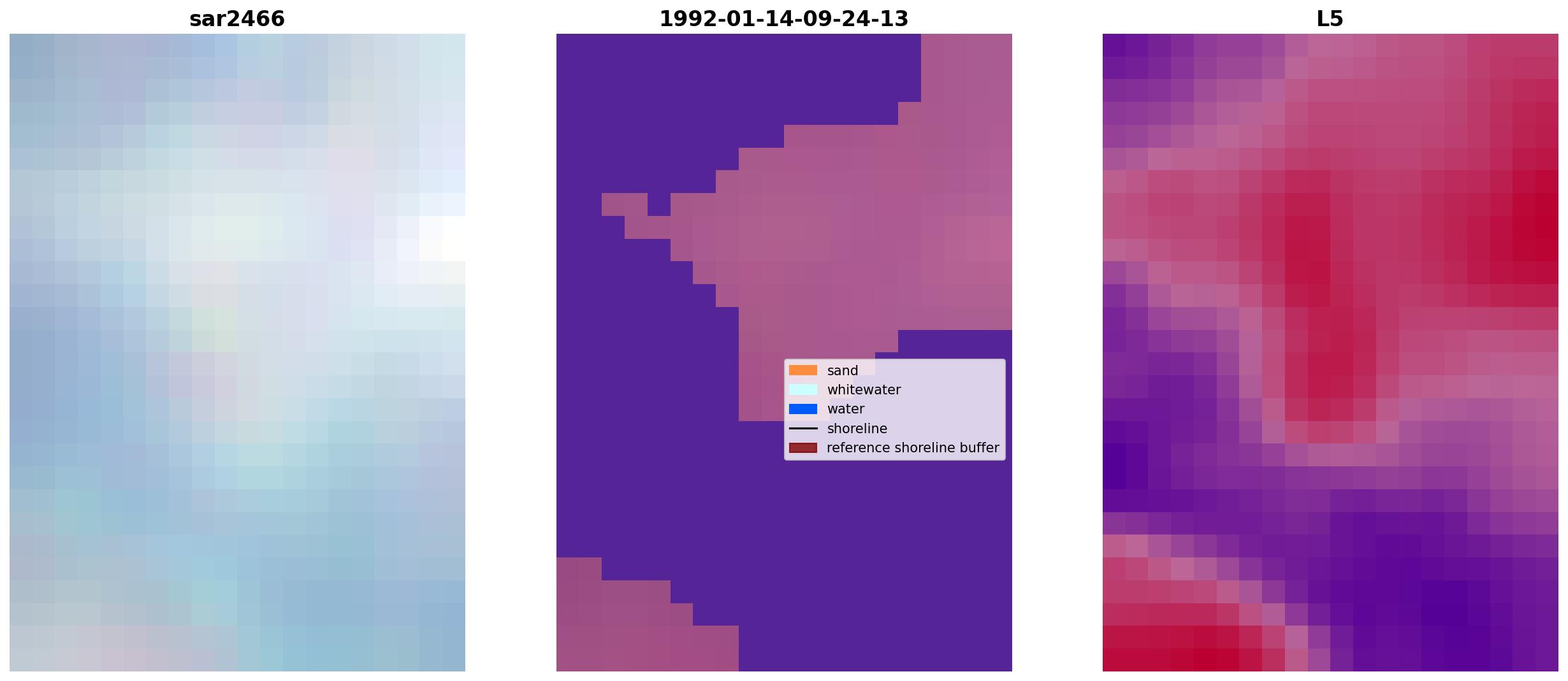 sar2466

1992-01-14-09-24-13

sand
whitewater
water
shoreline
reference shoreline buffer

L5